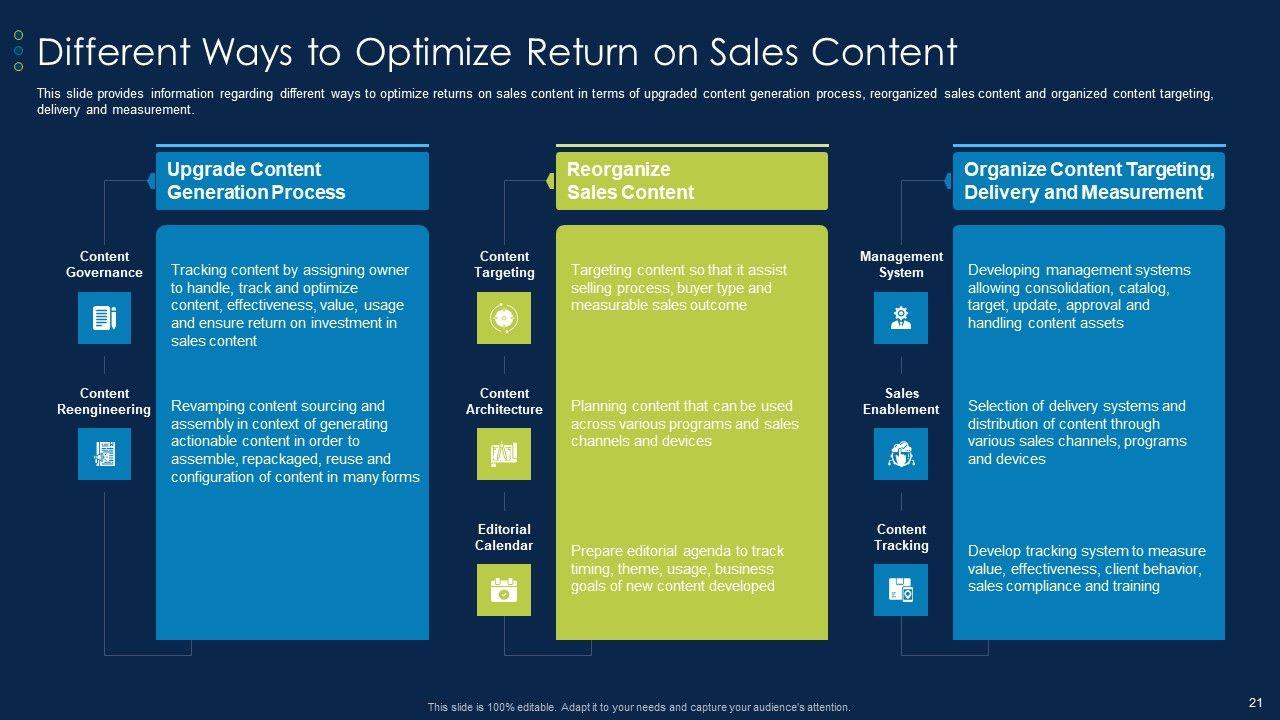 Different Ways to Optimize Return on Sales Content

This slide provides information regarding different ways to optimize returns on sales content in terms of upgraded content generation process, reorganized sales content and organized content targeting, delivery and measurement.

Upgrade Content Generation Process

Content Governance

Tracking content by assigning owner to handle, track and optimize content, effectiveness, value, usage and ensure return on investment in sales content

Content Reengineering

Revamping content sourcing and assembly in context of generating actionable content in order to assemble, repackaged, reuse and configuration of content in many forms

Reorganize Sales Content

Content Targeting

Targeting content so that it assist selling process, buyer type and measurable sales outcome

Content Architecture

Planning content that can be used across various programs and sales channels and devices

Editorial Calendar

Prepare editorial agenda to track timing, theme, usage, business goals of new content developed

Organize Content Targeting, Delivery and Measurement

Management System

Developing management systems allowing consolidation, catalog, target, update, approval and handling content assets

Sales Enablement

Selection of delivery systems and distribution of content through various sales channels, programs and devices

Content Tracking

Develop tracking system to measure value, effectiveness, client behavior, sales compliance and training

This slide is 100% editable. Adapt it to your needs and capture your audience's attention.

21